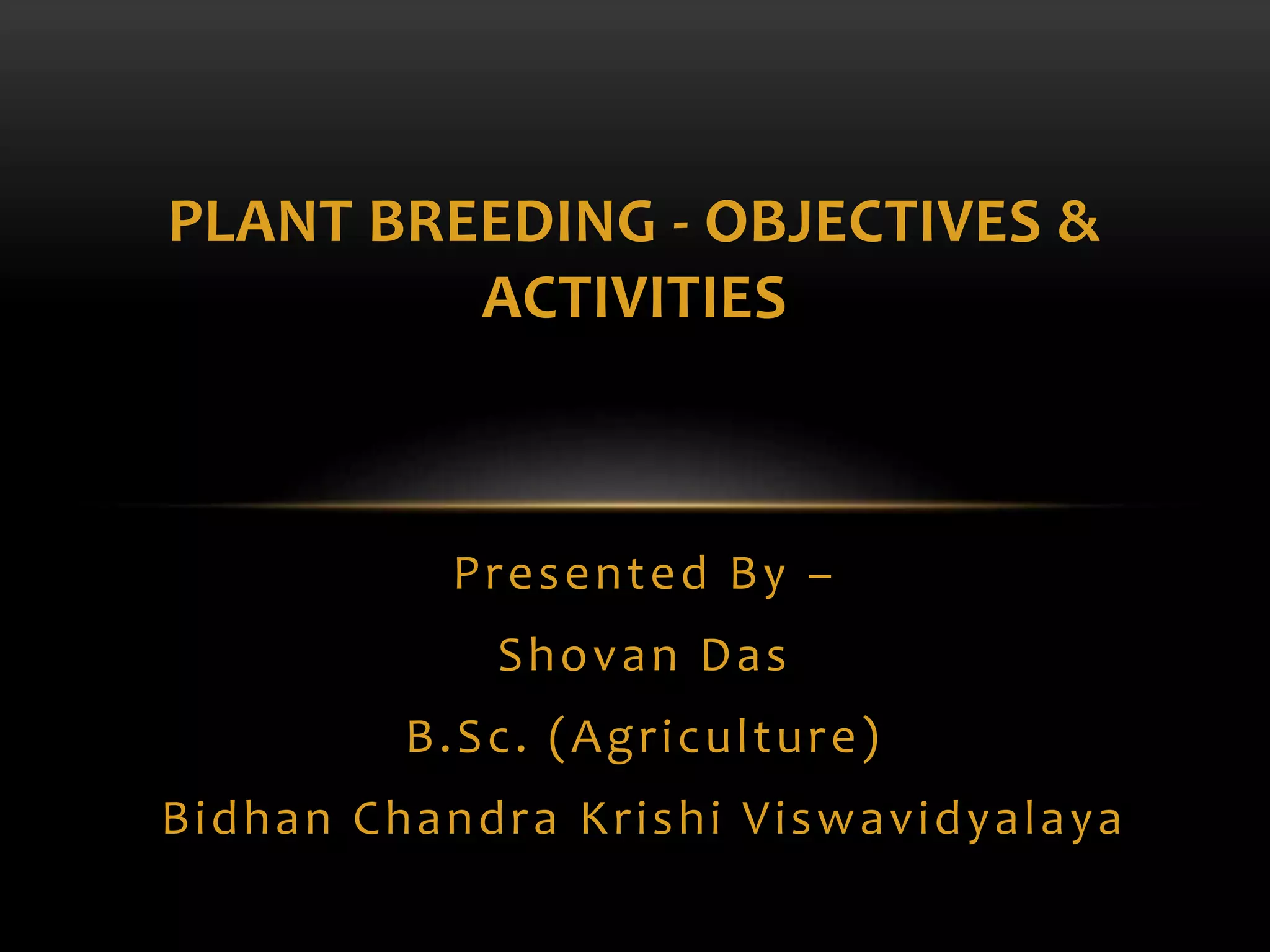 PLANT BREEDING - OBJECTIVES & ACTIVITIES

Presented By –

Shovan Das

B.Sc. (Agriculture)

Bidhan Chandra Krishi Viswavidyalaya